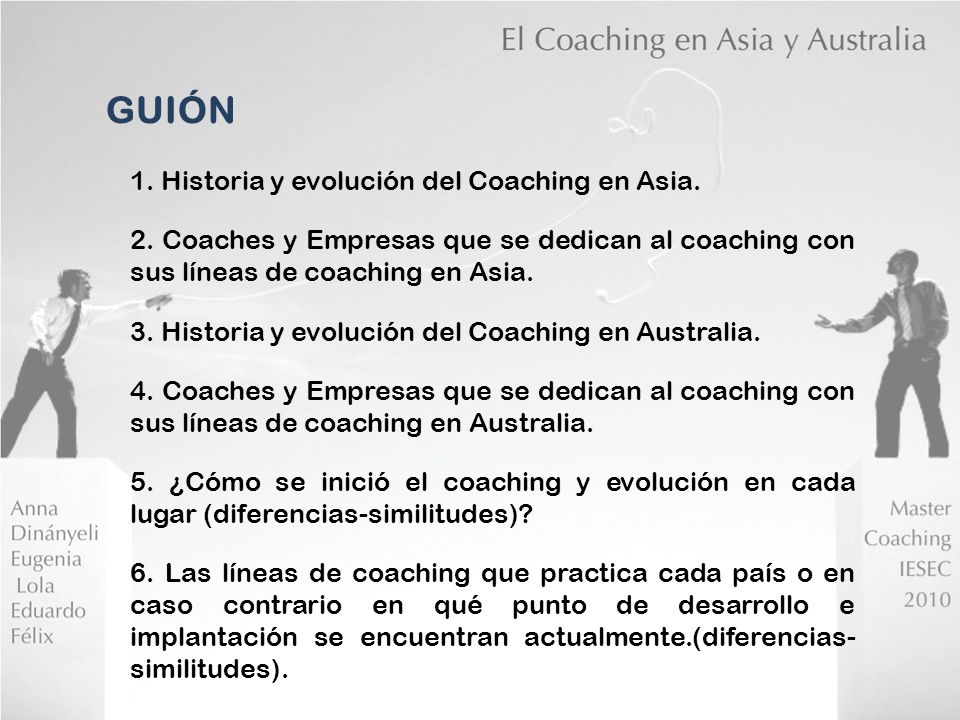 El Coaching en Asia y Australia

GUIÓN

1. Historia y evolución del Coaching en Asia.

2. Coaches y Empresas que se dedican al coaching con sus líneas de coaching en Asia.

3. Historia y evolución del Coaching en Australia.

4. Coaches y Empresas que se dedican al coaching con sus líneas de coaching en Australia.

5. ¿Cómo se inició el coaching y evolución en cada lugar (diferencias-similitudes)?

6. Las líneas de coaching que practica cada país o en caso contrario en qué punto de desarrollo e implantación se encuentran actualmente.(diferencias-similitudes).

Anna
Dinányeli
Eugenia
Lola
Eduardo
Félix

Master
Coaching
IESEC
2010